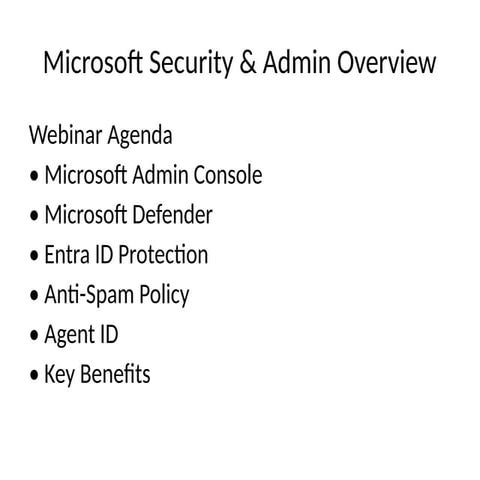 Microsoft Security & Admin Overview

Webinar Agenda
• Microsoft Admin Console
• Microsoft Defender
• Entra ID Protection
• Anti-Spam Policy
• Agent ID
• Key Benefits